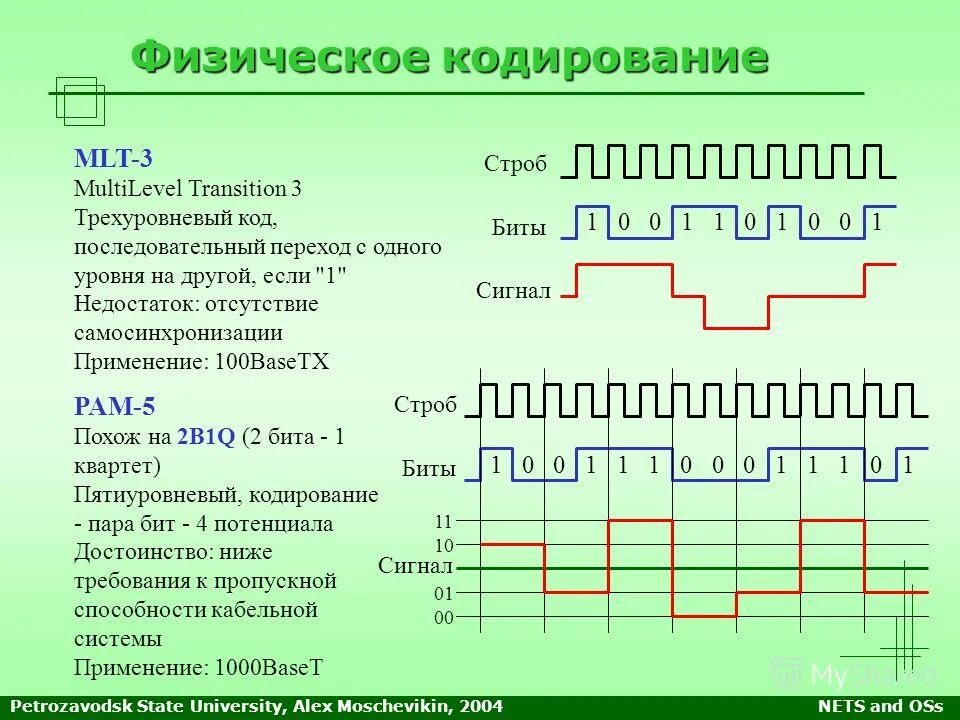 Физическое кодирование

MLT-3
MultiLevel Transition 3
Трехуровневый код, последовательный переход с одного уровня на другой, если "1"
Недостаток: отсутствие самосинхронизации
Применение: 100BaseTX

PAM-5
Похож на 2B1Q (2 бита - 1 квартет)
Пятиуровневый, кодирование - пара бит - 4 потенциала
Достоинство: ниже требования к пропускной способности кабельной системы
Применение: 1000BaseT

Строб
Биты 1 0 0 1 1 0 1 0 0 1
Сигнал

Строб
Биты 1 0 0 1 1 1 0 0 0 1 1 1 0 1
11
10
Сигнал
01
00

MyShared

Petrozavodsk State University, Alex Moschevikin, 2004
NETS and OSs